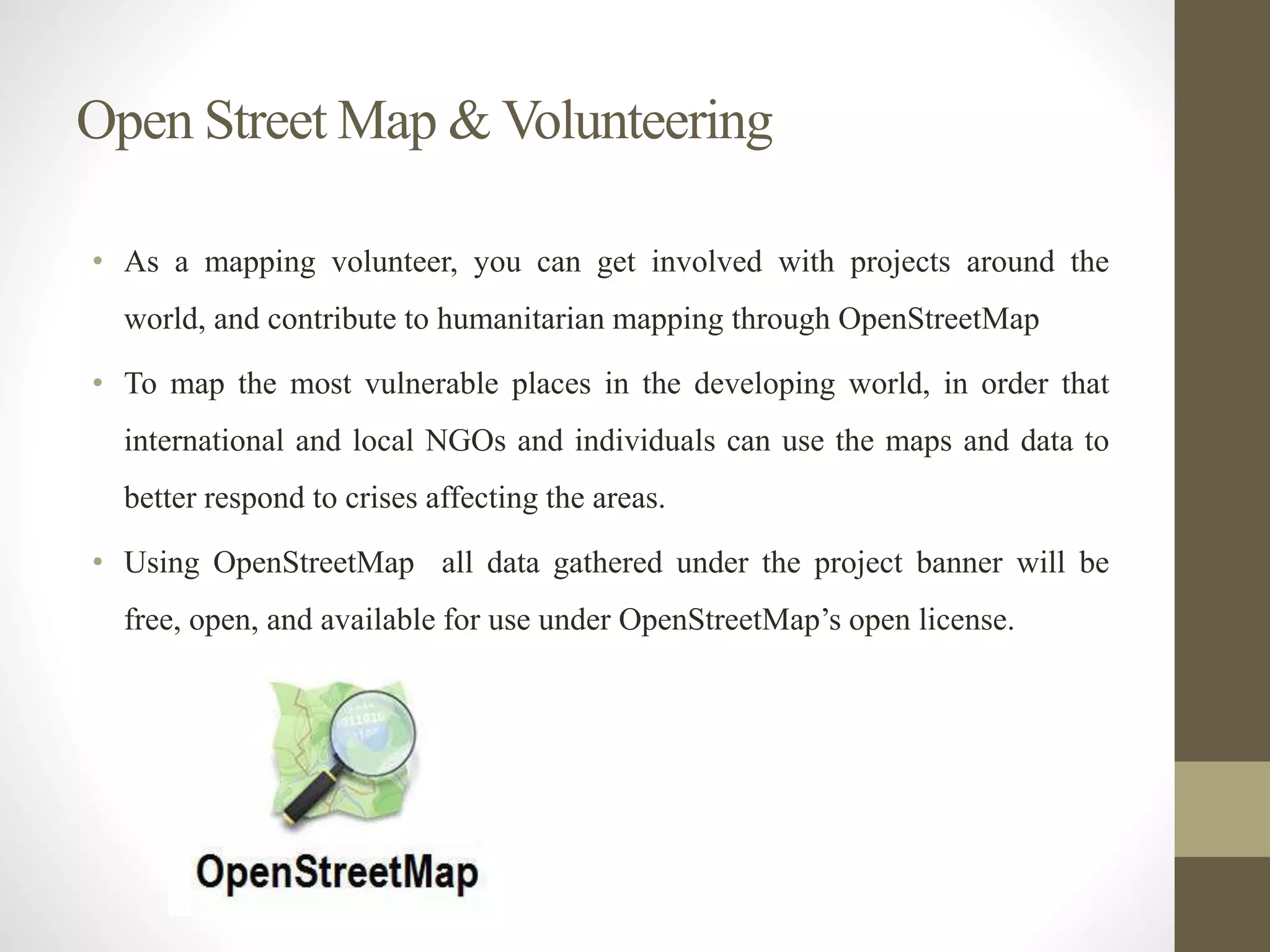 Open Street Map & Volunteering

• As a mapping volunteer, you can get involved with projects around the world, and contribute to humanitarian mapping through OpenStreetMap

• To map the most vulnerable places in the developing world, in order that international and local NGOs and individuals can use the maps and data to better respond to crises affecting the areas.

• Using OpenStreetMap all data gathered under the project banner will be free, open, and available for use under OpenStreetMap’s open license.

OpenStreetMap